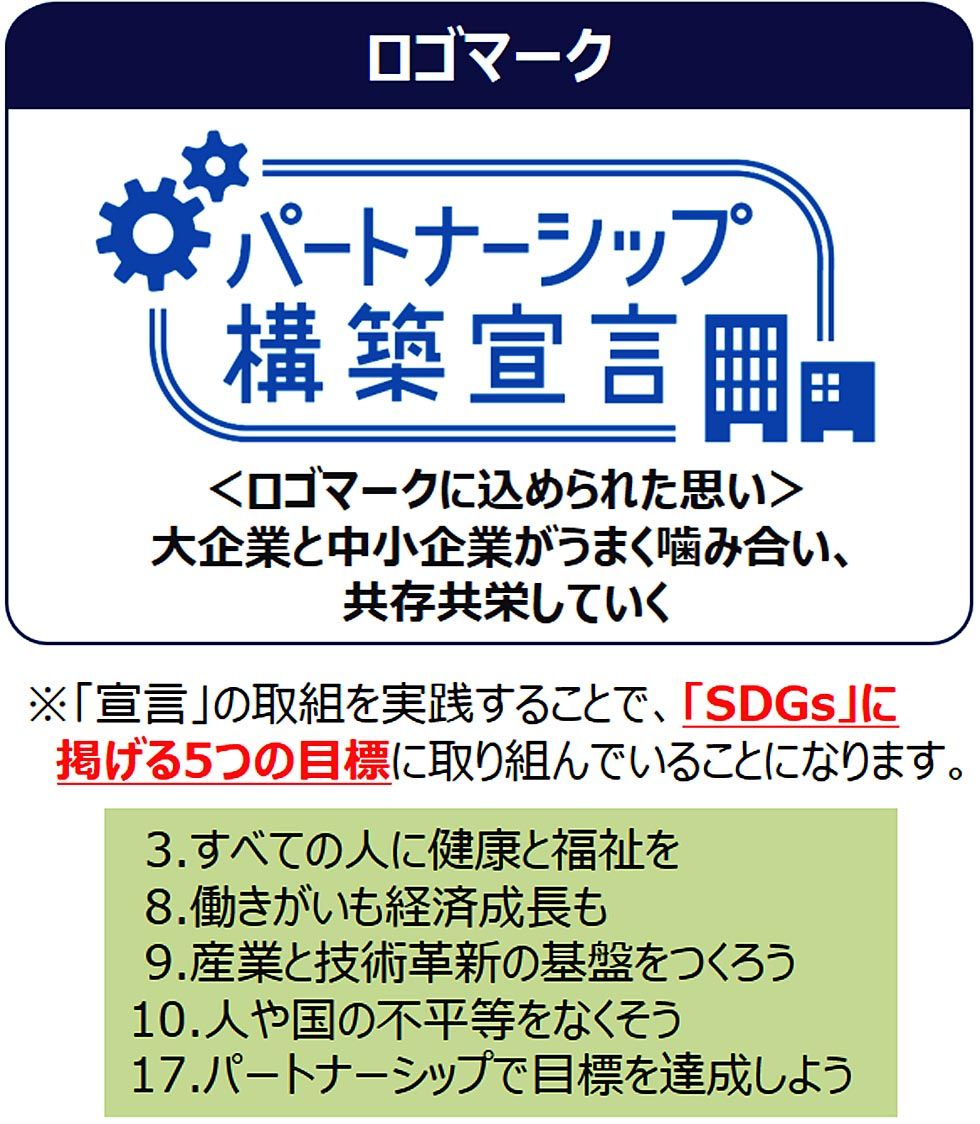 ロゴマーク

パートナーシップ
構築宣言

＜ロゴマークに込められた思い＞
大企業と中小企業がうまく噛み合い、
共存共栄していく

※「宣言」の取組を実践することで、「SDGs」に掲げる5つの目標に取り組んでいることになります。

3.すべての人に健康と福祉を
8.働きがいも経済成長も
9.産業と技術革新の基盤をつくろう
10.人や国の不平等をなくそう
17.パートナーシップで目標を達成しよう